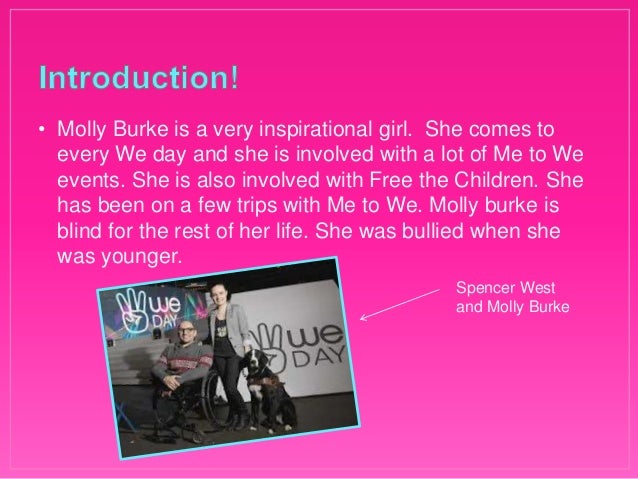 Introduction!

• Molly Burke is a very inspirational girl. She comes to every We day and she is involved with a lot of Me to We events. She is also involved with Free the Children. She has been on a few trips with Me to We. Molly burke is blind for the rest of her life. She was bullied when she was younger.

we DAY

we DAY

Spencer West and Molly Burke